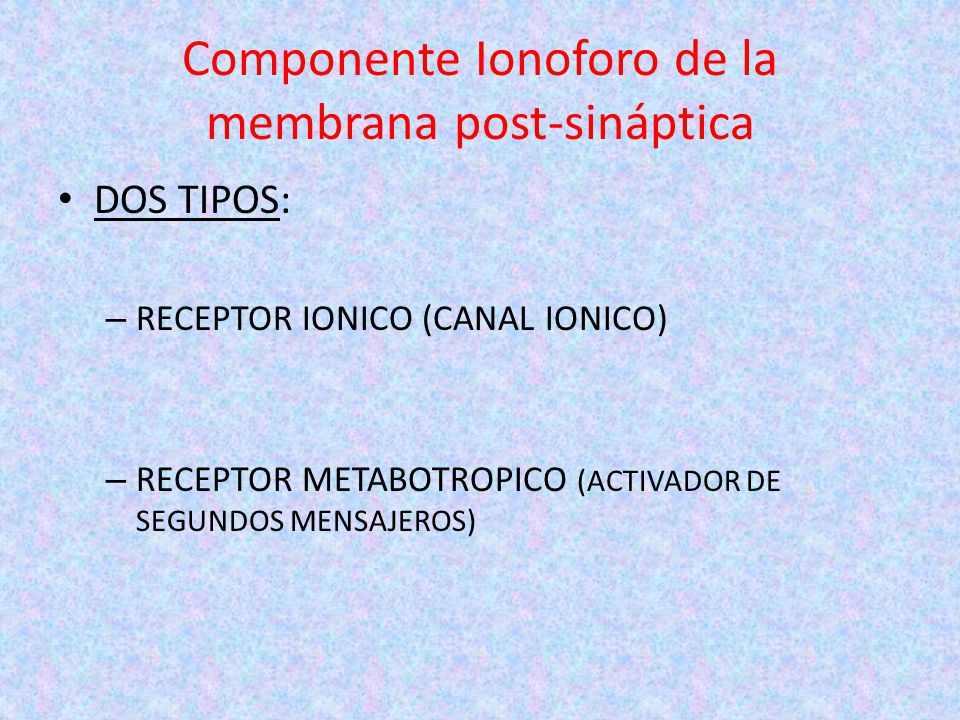 Componente Ionoforo de la membrana post-sináptica

• DOS TIPOS:

– RECEPTOR IONICO (CANAL IONICO)

– RECEPTOR METABOTROPICO (ACTIVADOR DE SEGUNDOS MENSAJEROS)